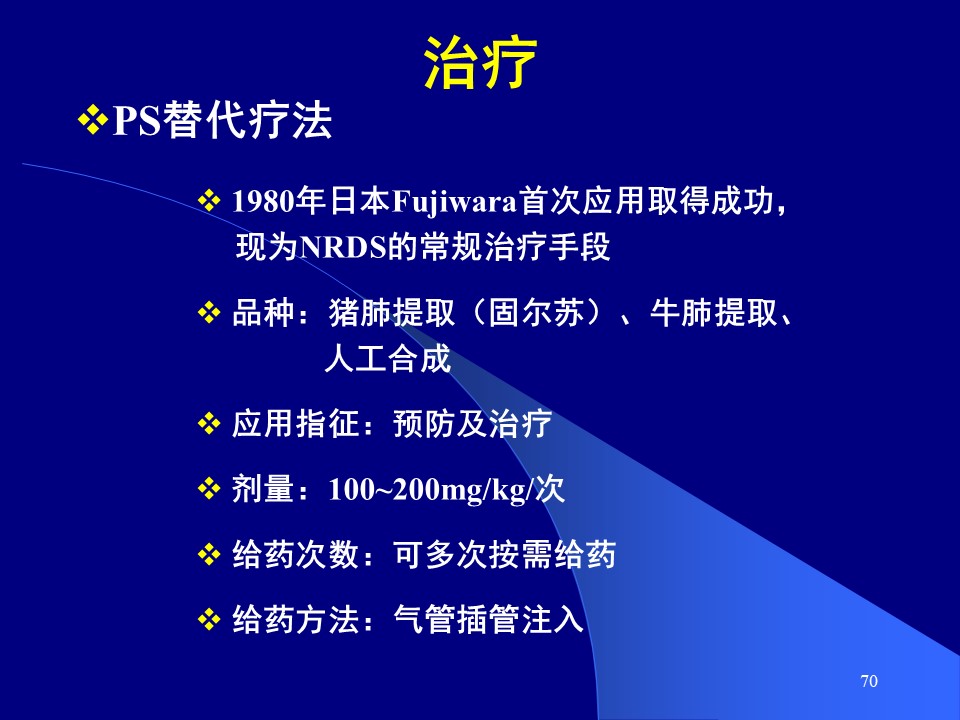 治疗

❖PS替代疗法

❖ 1980年日本Fujiwara首次应用取得成功，现为NRDS的常规治疗手段

❖ 品种：猪肺提取（固尔苏）、牛肺提取、人工合成

❖ 应用指征：预防及治疗

❖ 剂量：100~200mg/kg/次

❖ 给药次数：可多次按需给药

❖ 给药方法：气管插管注入

70